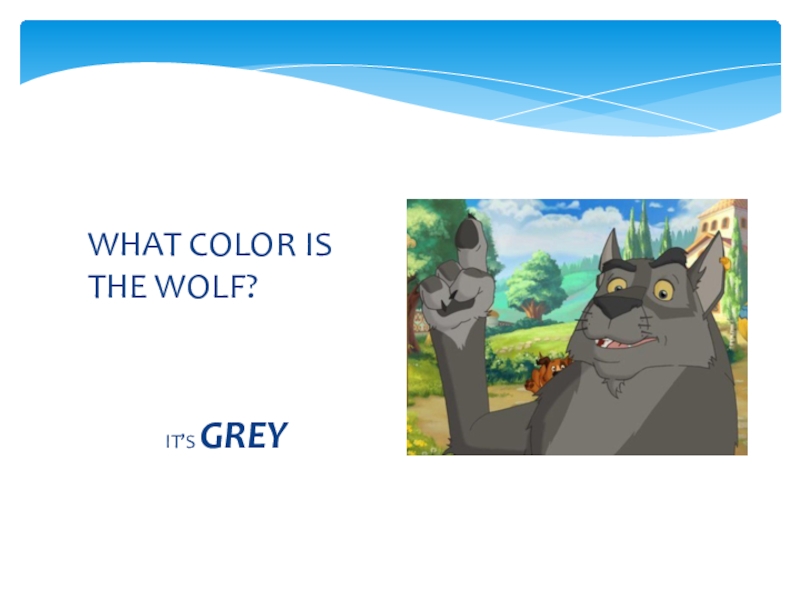 WHAT COLOR IS THE WOLF?

IT'S GREY